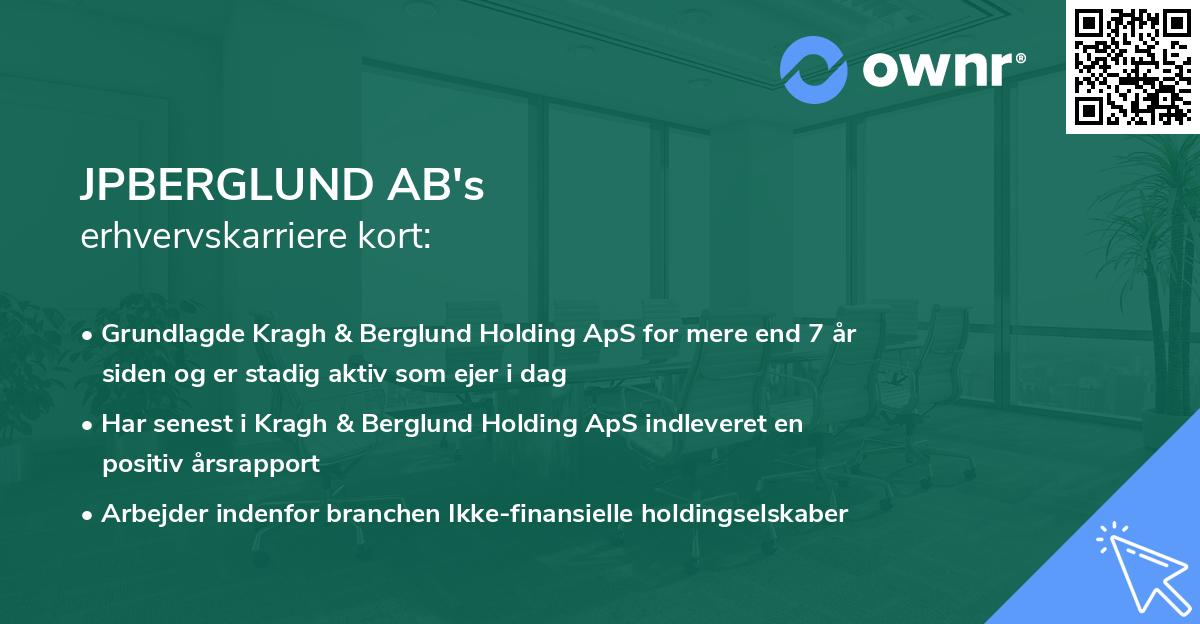 ownr®

JPBERGLUND AB's
erhvervskarriere kort:

• Grundlagde Kragh & Berglund Holding ApS for mere end 7 år siden og er stadig aktiv som ejer i dag

• Har senest i Kragh & Berglund Holding ApS indleveret en positiv årsrapport

• Arbejder indenfor branchen Ikke-finansielle holdingselskaber